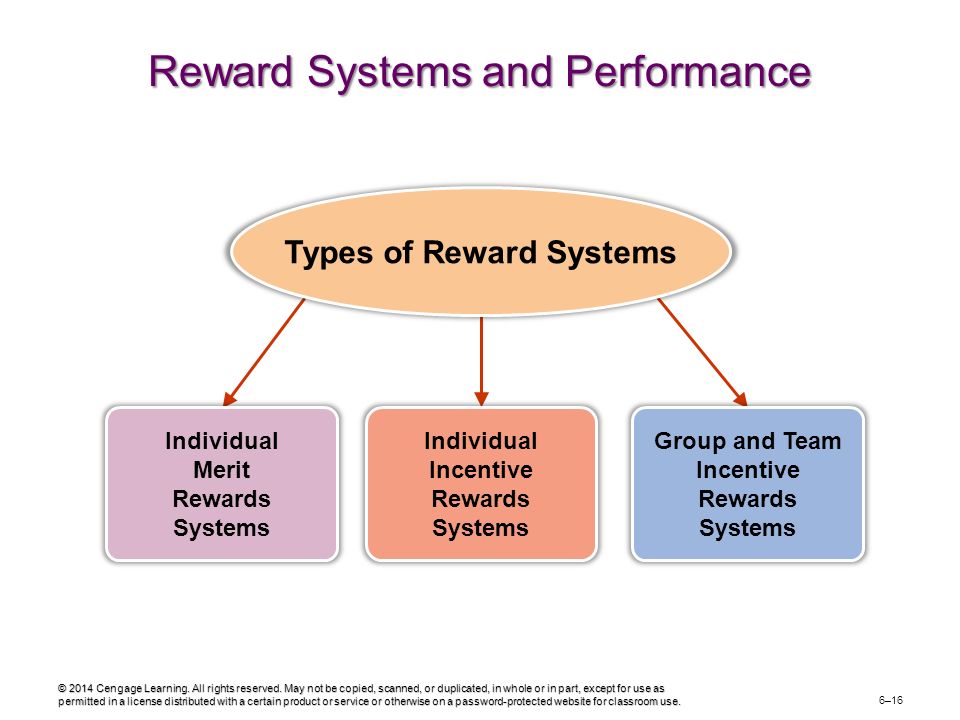 Reward Systems and Performance

Types of Reward Systems

Individual Merit Rewards Systems

Individual Incentive Rewards Systems

Group and Team Incentive Rewards Systems

© 2014 Cengage Learning. All rights reserved. May not be copied, scanned, or duplicated, in whole or in part, except for use as permitted in a license distributed with a certain product or service or otherwise on a password-protected website for classroom use.

6–16